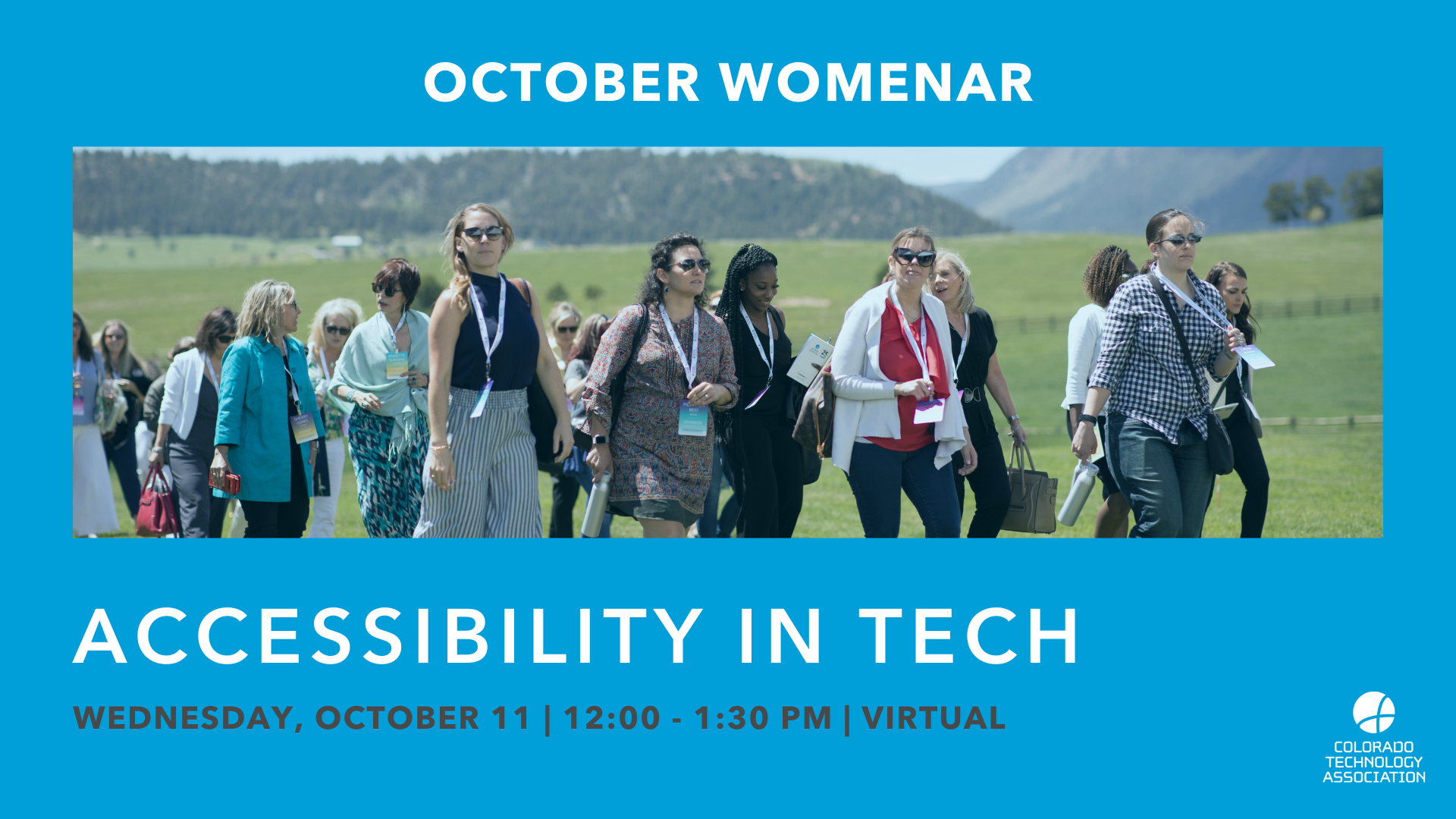 OCTOBER WOMENAR

ACCESSIBILITY IN TECH

WEDNESDAY, OCTOBER 11 | 12:00 - 1:30 PM | VIRTUAL

COLORADO TECHNOLOGY ASSOCIATION